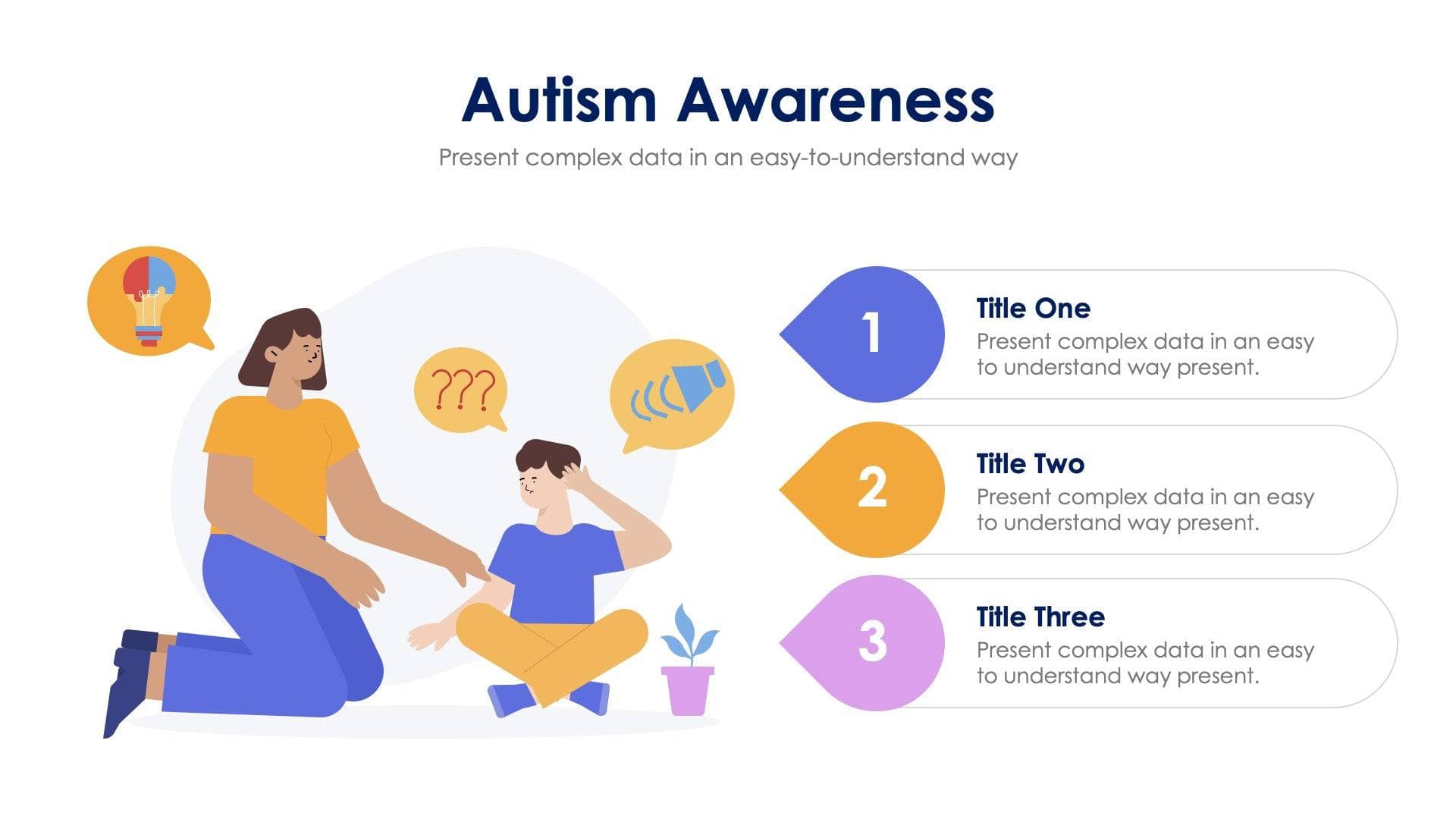 Autism Awareness

Present complex data in an easy-to-understand way

???

1

Title One

Present complex data in an easy to understand way present.

2

Title Two

Present complex data in an easy to understand way present.

3

Title Three

Present complex data in an easy to understand way present.